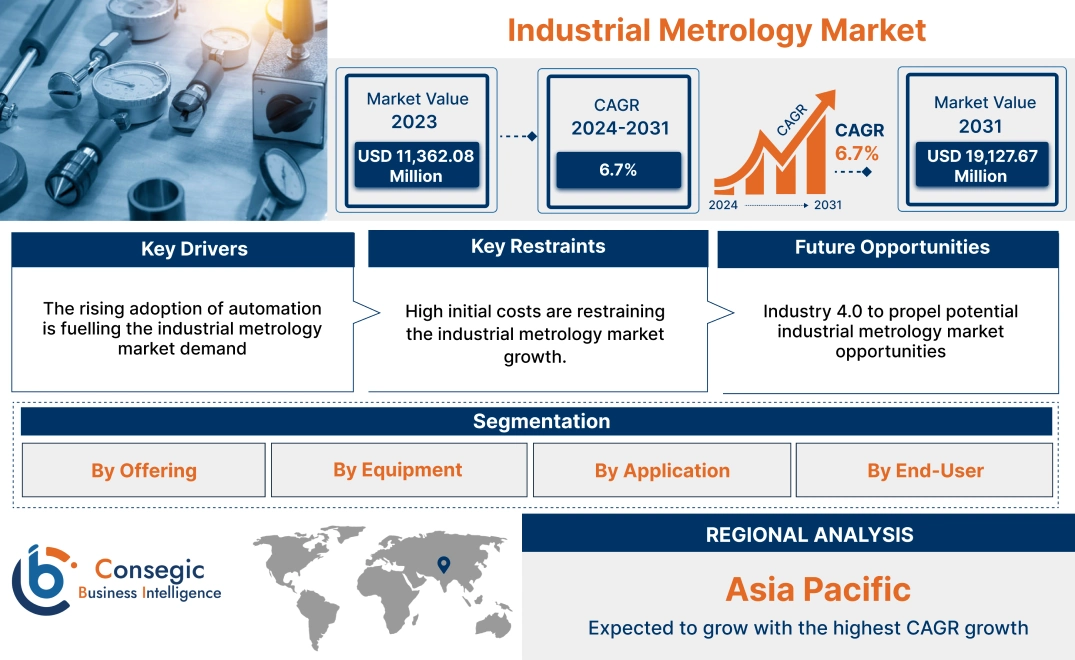 Industrial Metrology Market

Market Value 2023
USD 11,362.08 Million

CAGR 2024-2031
6.7%

CAGR
CAGR 6.7%
2024 2031

Market Value 2031
USD 19,127.67 Million

Key Drivers
The rising adoption of automation is fuelling the industrial metrology market demand

Key Restraints
High initial costs are restraining the industrial metrology market growth.

Future Opportunities
Industry 4.0 to propel potential industrial metrology market opportunities

Segmentation
By Offering
By Equipment
By Application
By End-User

Consegic
Business Intelligence

REGIONAL ANALYSIS
Asia Pacific
Expected to grow with the highest CAGR growth